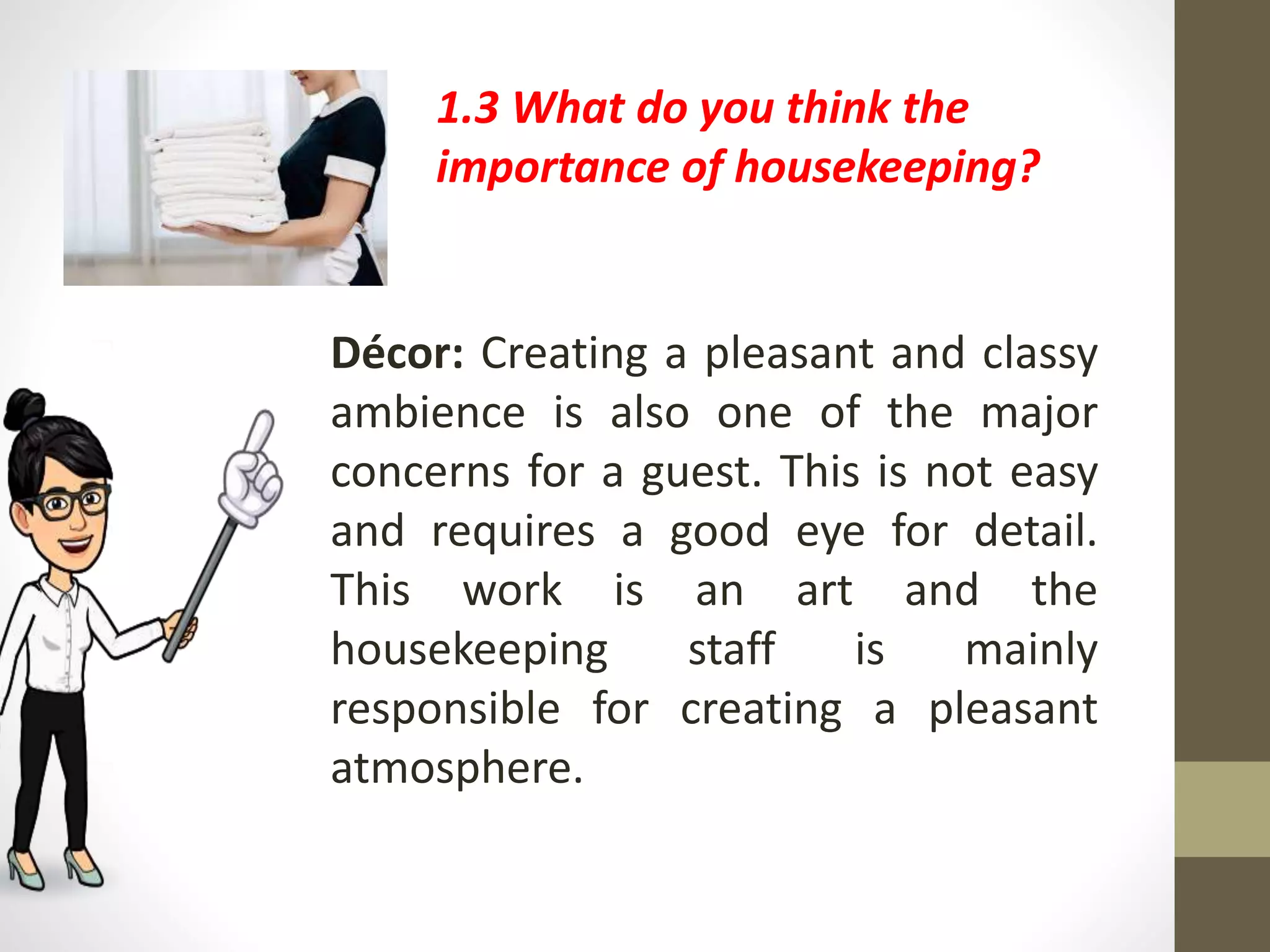 1.3 What do you think the importance of housekeeping?

Décor: Creating a pleasant and classy ambience is also one of the major concerns for a guest. This is not easy and requires a good eye for detail. This work is an art and the housekeeping staff is mainly responsible for creating a pleasant atmosphere.